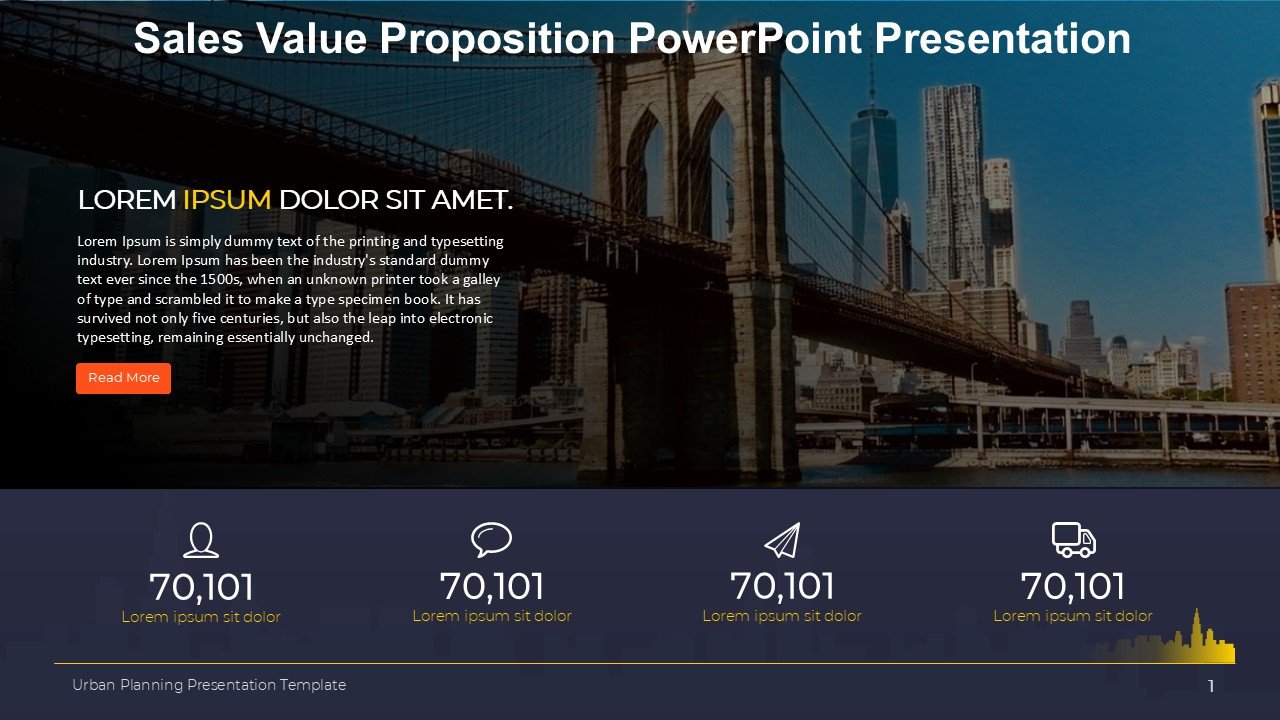 Sales Value Proposition PowerPoint Presentation

LOREM IPSUM DOLOR SIT AMET.

Lorem Ipsum is simply dummy text of the printing and typesetting industry. Lorem Ipsum has been the industry's standard dummy text ever since the 1500s, when an unknown printer took a galley of type and scrambled it to make a type specimen book. It has survived not only five centuries, but also the leap into electronic typesetting, remaining essentially unchanged.

Read More

70,101
Lorem ipsum sit dolor

70,101
Lorem ipsum sit dolor

70,101
Lorem ipsum sit dolor

70,101
Lorem ipsum sit dolor

Urban Planning Presentation Template

1